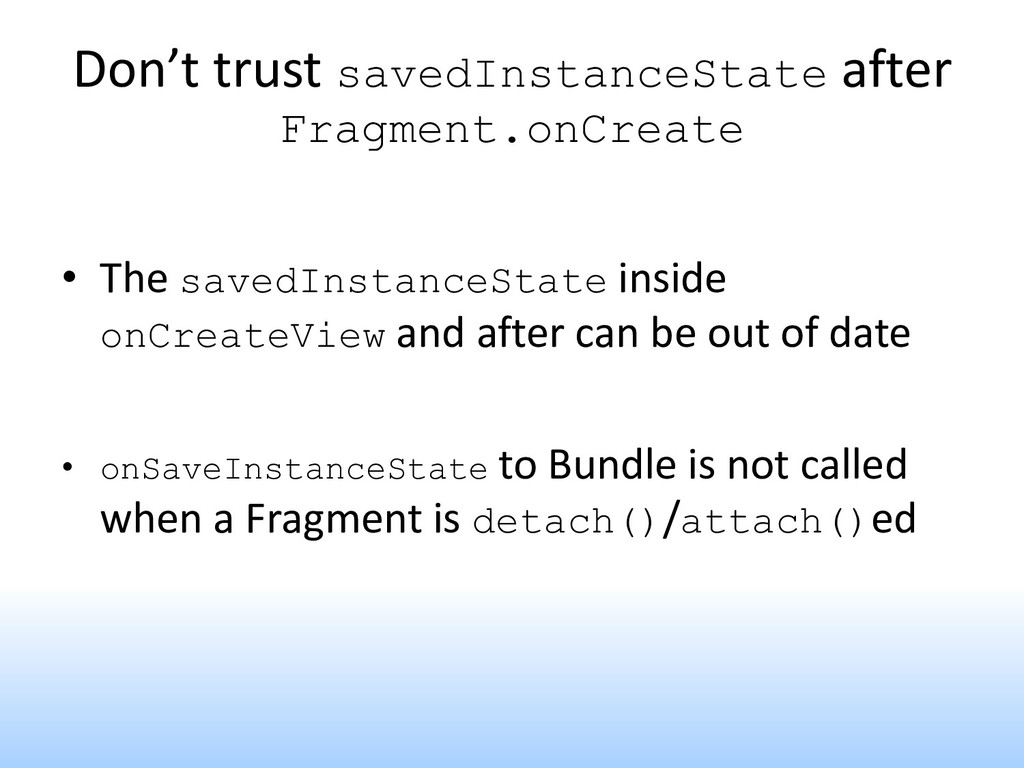 Don’t trust savedInstanceState after Fragment.onCreate

• The savedInstanceState inside onCreateView and after can be out of date

• onSaveInstanceState to Bundle is not called when a Fragment is detach()/attach()ed